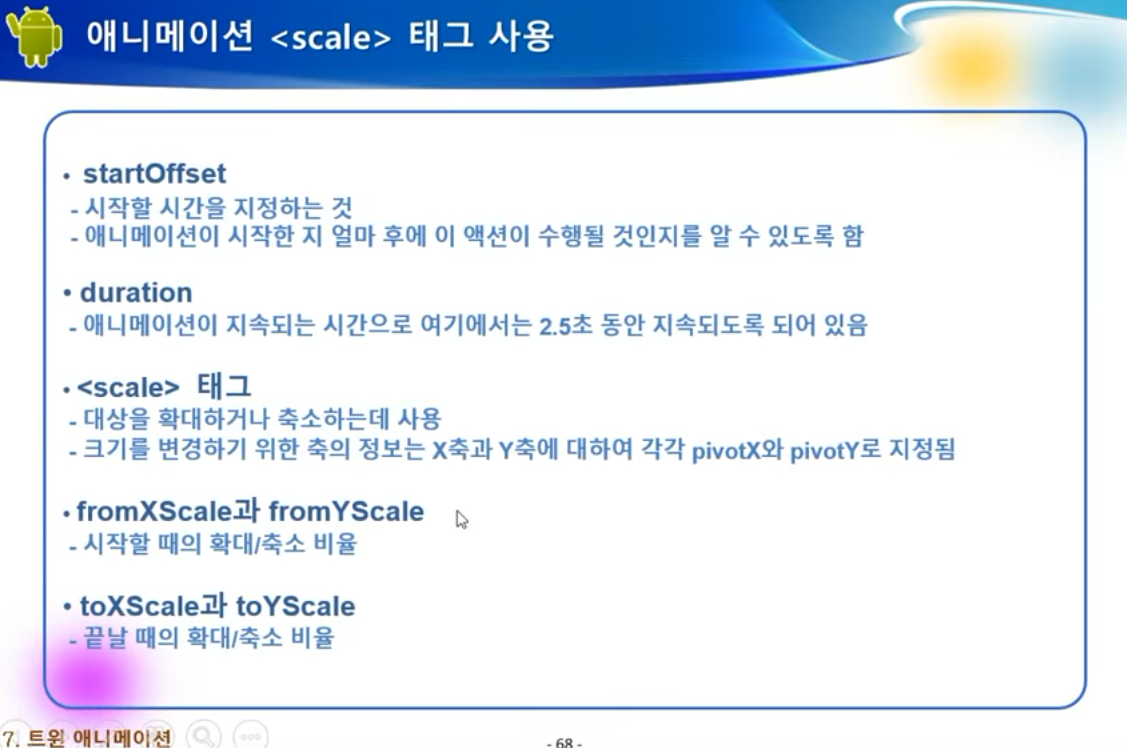 애니메이션 <scale> 태그 사용

• startOffset
- 시작할 시간을 지정하는 것
- 애니메이션이 시작한 지 얼마 후에 이 액션이 수행될 것인지를 알 수 있도록 함

• duration
- 애니메이션이 지속되는 시간으로 여기에서는 2.5초 동안 지속되도록 되어 있음

• <scale> 태그
- 대상을 확대하거나 축소하는데 사용
- 크기를 변경하기 위한 축의 정보는 X축과 Y축에 대하여 각각 pivotX와 pivotY로 지정됨

• fromXScale과 fromYScale
- 시작할 때의 확대/축소 비율

• toXScale과 toYScale
- 끝날 때의 확대/축소 비율

7. 트윈 애니메이션

- 68 -